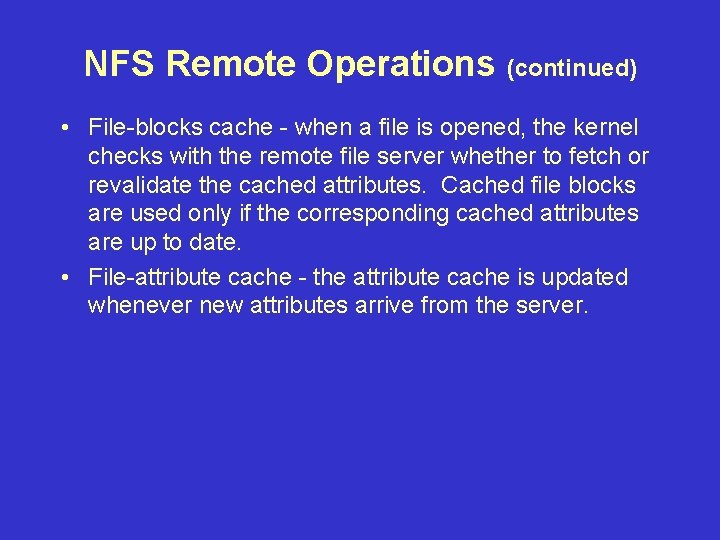 NFS Remote Operations (continued)

• File-blocks cache - when a file is opened, the kernel checks with the remote file server whether to fetch or revalidate the cached attributes.  Cached file blocks are used only if the corresponding cached attributes are up to date.

• File-attribute cache - the attribute cache is updated whenever new attributes arrive from the server.